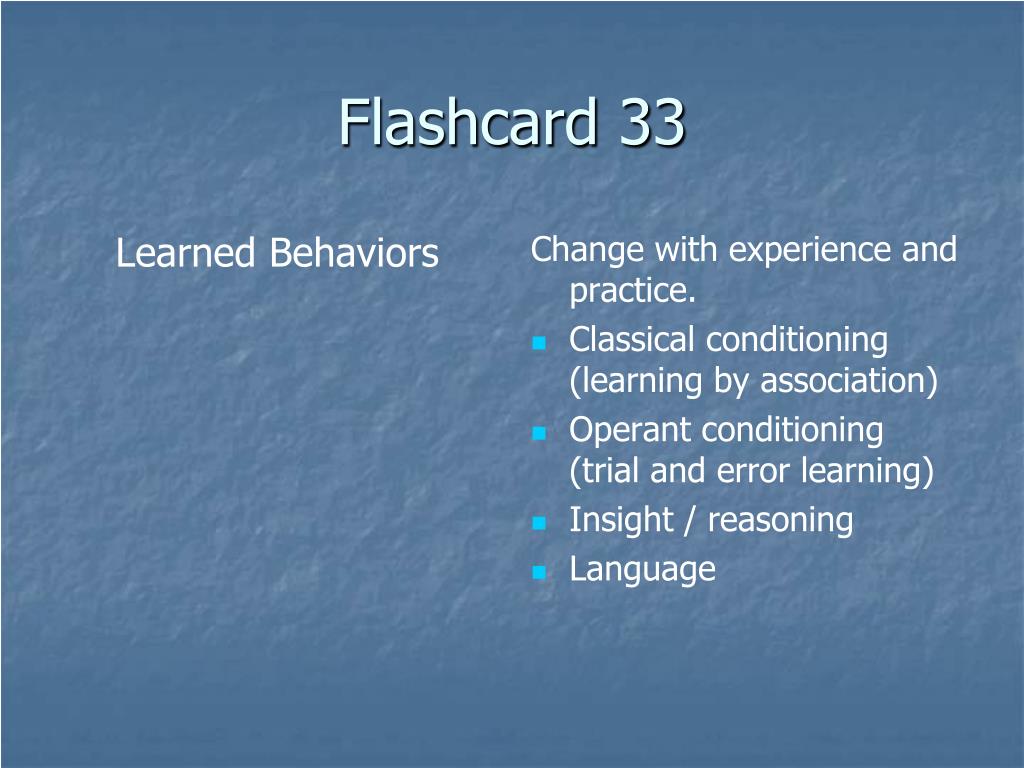 Flashcard 33

Learned Behaviors

Change with experience and practice.
- Classical conditioning (learning by association)
- Operant conditioning (trial and error learning)
- Insight / reasoning
- Language